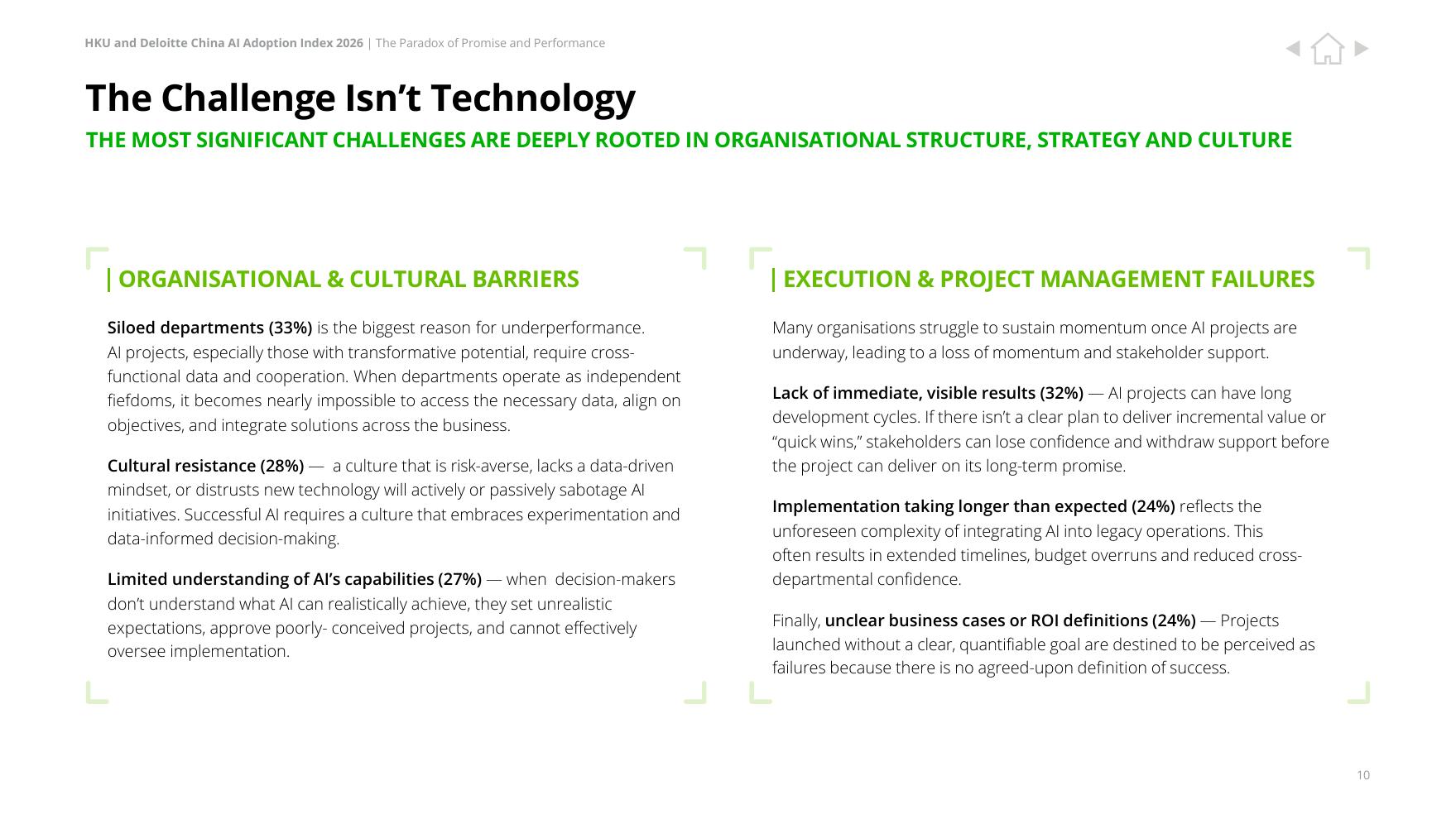 HKU and Deloitte China AI Adoption Index 2026 | The Paradox of Promise and Performance

The Challenge Isn't Technology

THE MOST SIGNIFICANT CHALLENGES ARE DEEPLY ROOTED IN ORGANISATIONAL STRUCTURE, STRATEGY AND CULTURE

ORGANISATIONAL & CULTURAL BARRIERS

Siloed departments (33%) is the biggest reason for underperformance. AI projects, especially those with transformative potential, require cross-functional data and cooperation. When departments operate as independent fiefdoms, it becomes nearly impossible to access the necessary data, align on objectives, and integrate solutions across the business.

Cultural resistance (28%) — a culture that is risk-averse, lacks a data-driven mindset, or distrusts new technology will actively or passively sabotage AI initiatives. Successful AI requires a culture that embraces experimentation and data-informed decision-making.

Limited understanding of AI's capabilities (27%) — when decision-makers don't understand what AI can realistically achieve, they set unrealistic expectations, approve poorly- conceived projects, and cannot effectively oversee implementation.

EXECUTION & PROJECT MANAGEMENT FAILURES

Many organisations struggle to sustain momentum once AI projects are underway, leading to a loss of momentum and stakeholder support.

Lack of immediate, visible results (32%) — AI projects can have long development cycles. If there isn't a clear plan to deliver incremental value or "quick wins," stakeholders can lose confidence and withdraw support before the project can deliver on its long-term promise.

Implementation taking longer than expected (24%) reflects the unforeseen complexity of integrating AI into legacy operations. This often results in extended timelines, budget overruns and reduced cross-departmental confidence.

Finally, unclear business cases or ROI definitions (24%) — Projects launched without a clear, quantifiable goal are destined to be perceived as failures because there is no agreed-upon definition of success.

10